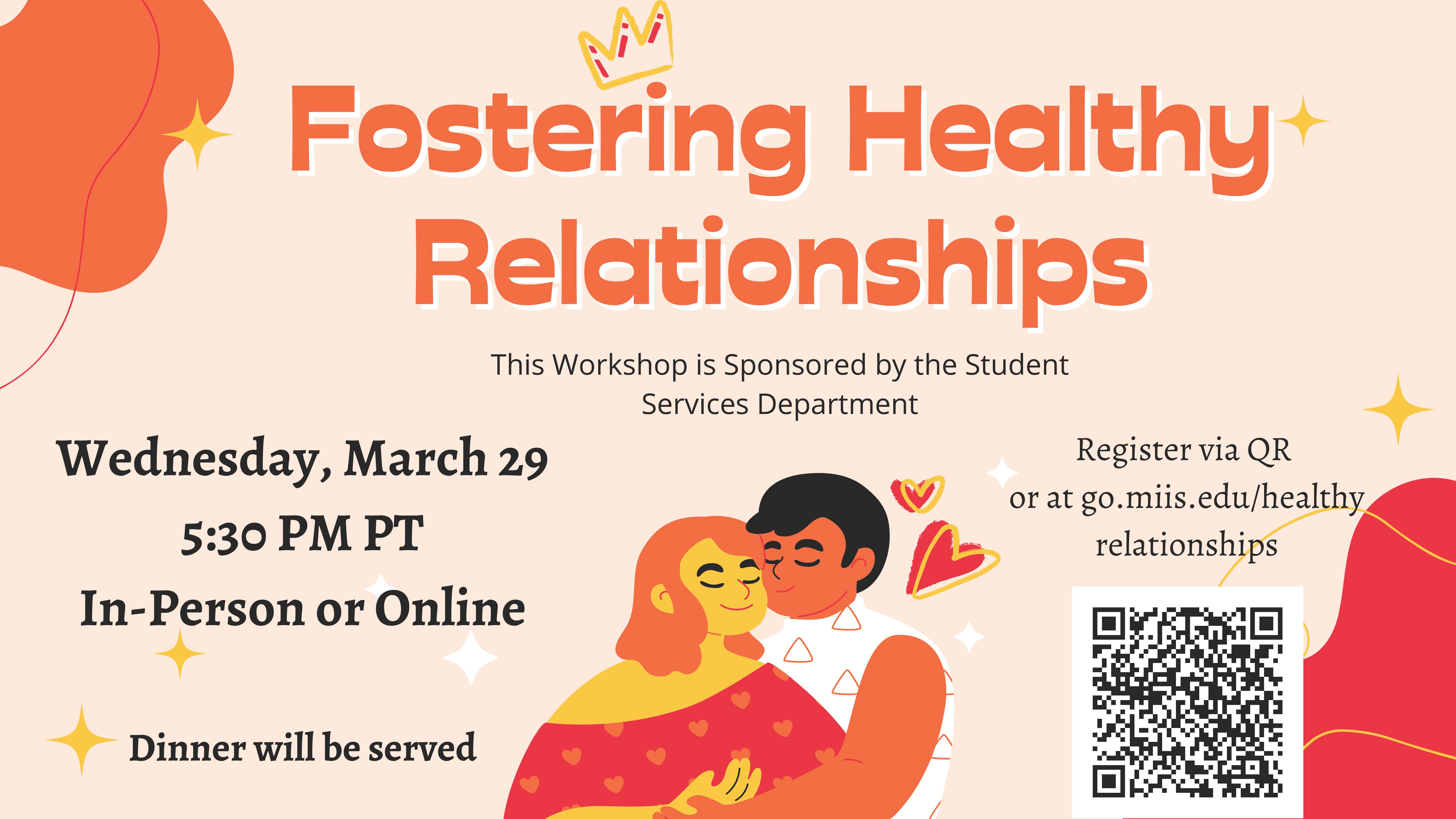 Fostering Healthy Relationships

This Workshop is Sponsored by the Student Services Department

Wednesday, March 29
5:30 PM PT
In-Person or Online

Dinner will be served

Register via QR or at go.miis.edu/healthy relationships